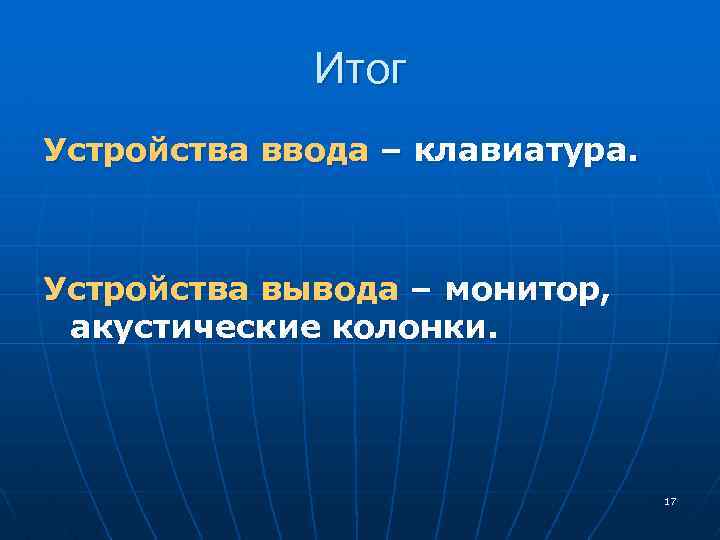 Итог

Устройства ввода – клавиатура.

Устройства вывода – монитор, акустические колонки.

17